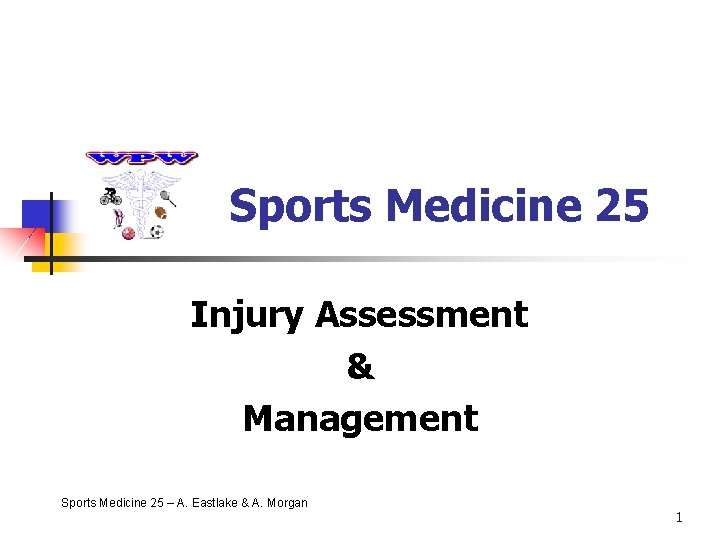 WPW

Sports Medicine 25

Injury Assessment
&
Management

Sports Medicine 25 – A. Eastlake & A. Morgan

1